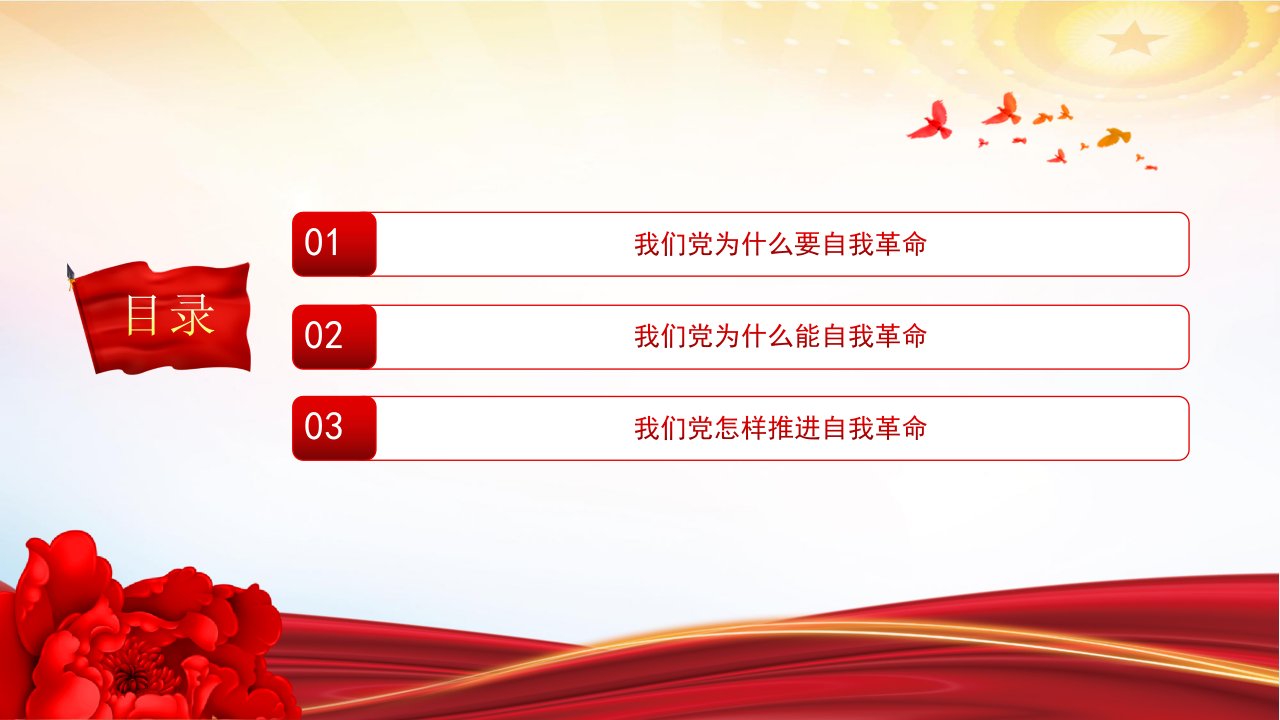 目录

01 我们党为什么要自我革命

02 我们党为什么能自我革命

03 我们党怎样推进自我革命